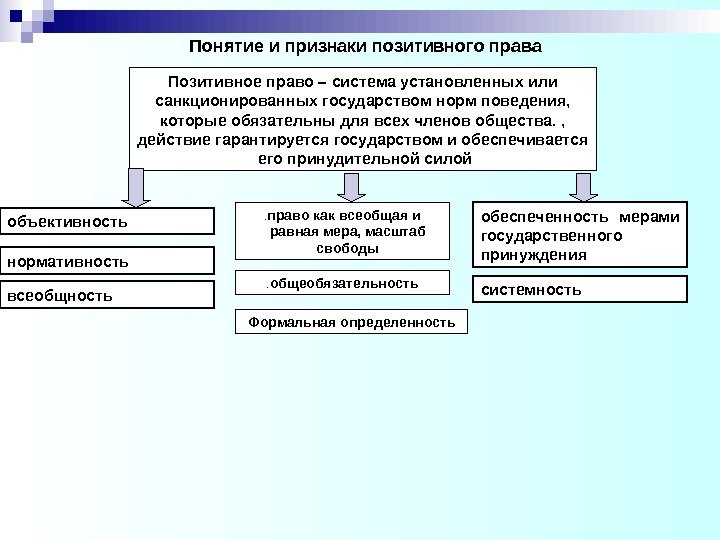 Понятие и признаки позитивного права

Позитивное право – система установленных или санкционированных государством норм поведения, которые обязательны для всех членов общества. , действие гарантируется государством и обеспечивается его принудительной силой

объективность

нормативность

всеобщность

.право как всеобщая и равная мера, масштаб свободы

.общеобязательность

Формальная определенность

обеспеченность мерами государственного принуждения

системность